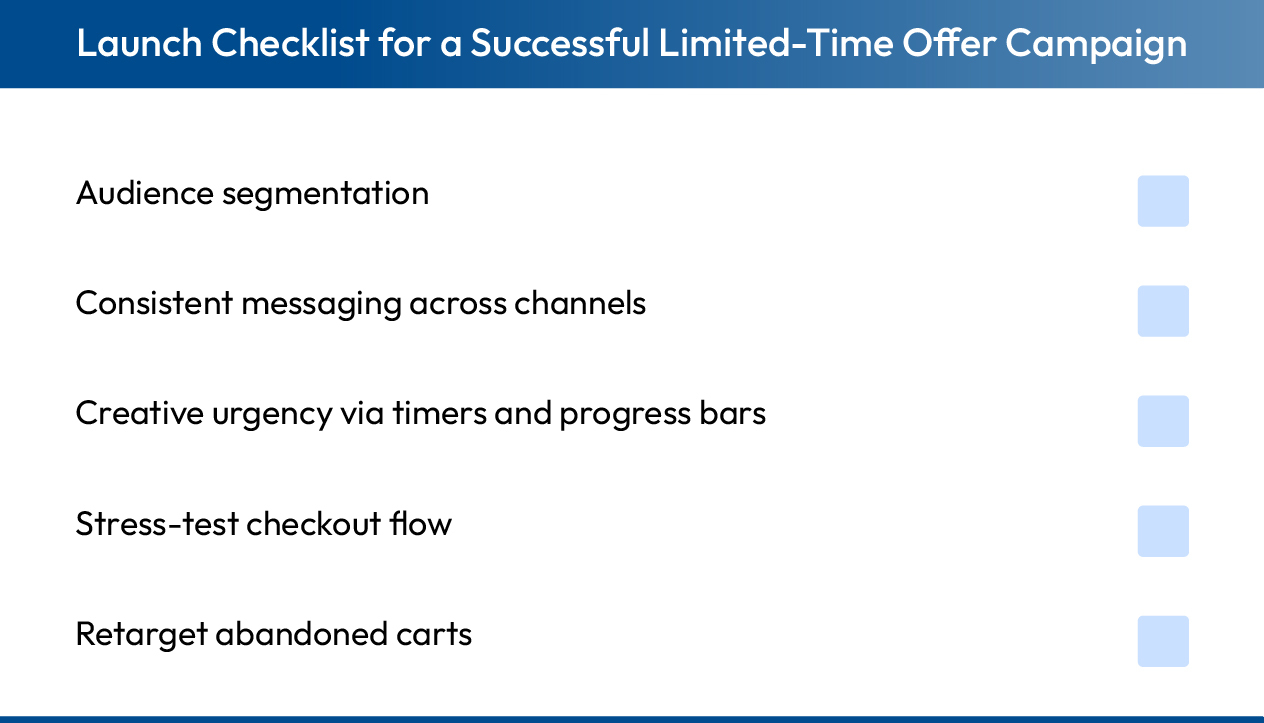 Launch Checklist for a Successful Limited-Time Offer Campaign

Audience segmentation

Consistent messaging across channels

Creative urgency via timers and progress bars

Stress-test checkout flow

Retarget abandoned carts